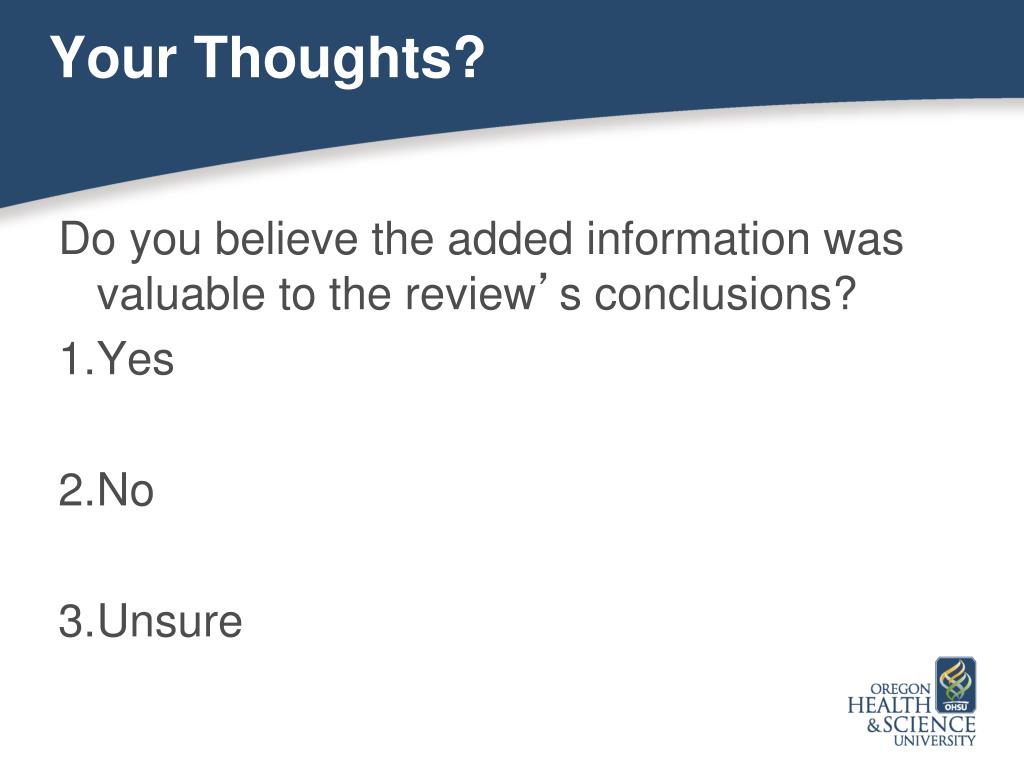 Your Thoughts?

Do you believe the added information was valuable to the review’s conclusions?

1.Yes

2.No

3.Unsure

OREGON HEALTH & SCIENCE UNIVERSITY

OHSU